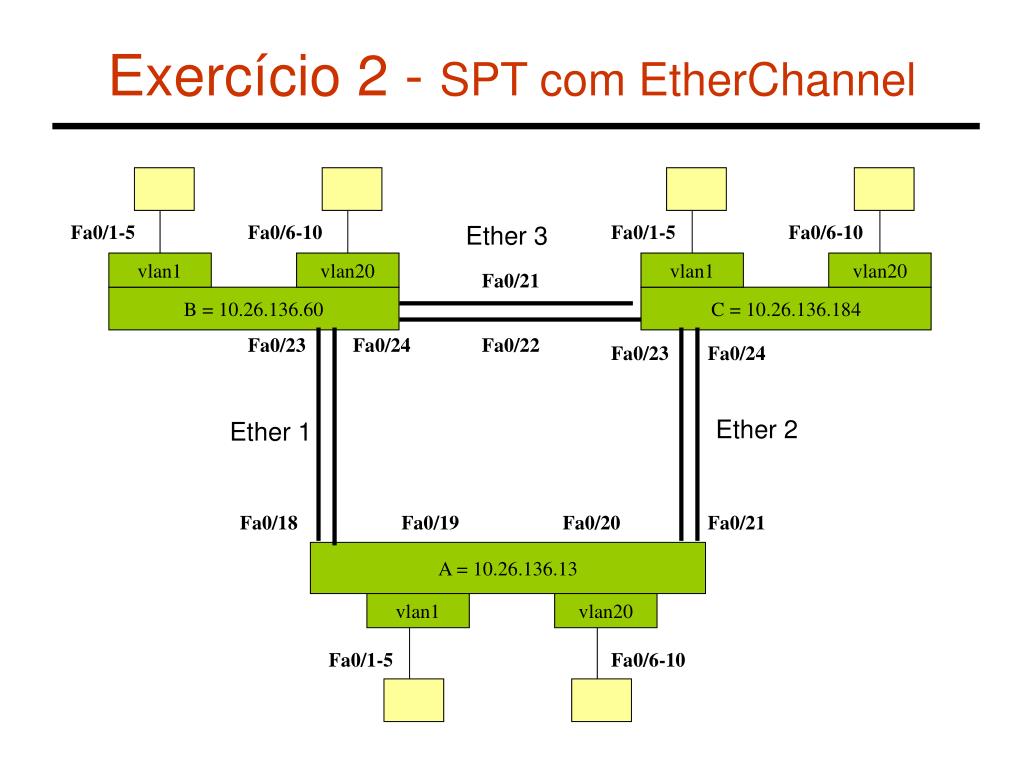 Exercício 2 - SPT com EtherChannel

Fa0/1-5
Fa0/6-10
Ether 3
Fa0/1-5
Fa0/6-10

vlan1
vlan20
Fa0/21
vlan1
vlan20

B = 10.26.136.60
C = 10.26.136.184

Fa0/23
Fa0/24
Fa0/22
Fa0/23
Fa0/24

Ether 1
Ether 2

Fa0/18
Fa0/19
Fa0/20
Fa0/21

A = 10.26.136.13

vlan1
vlan20

Fa0/1-5
Fa0/6-10